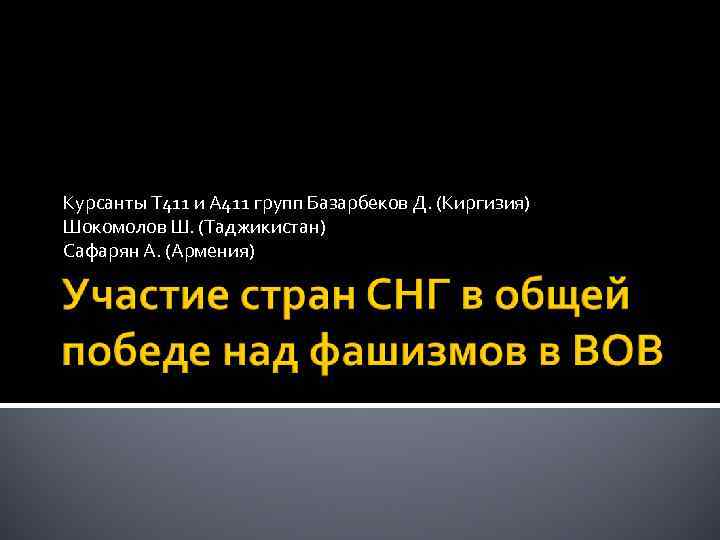 Курсанты Т411 и А411 групп Базарбеков Д. (Киргизия)
Шокомолов Ш. (Таджикистан)
Сафарян А. (Армения)

Участие стран СНГ в общей победе над фашизмов в ВОВ